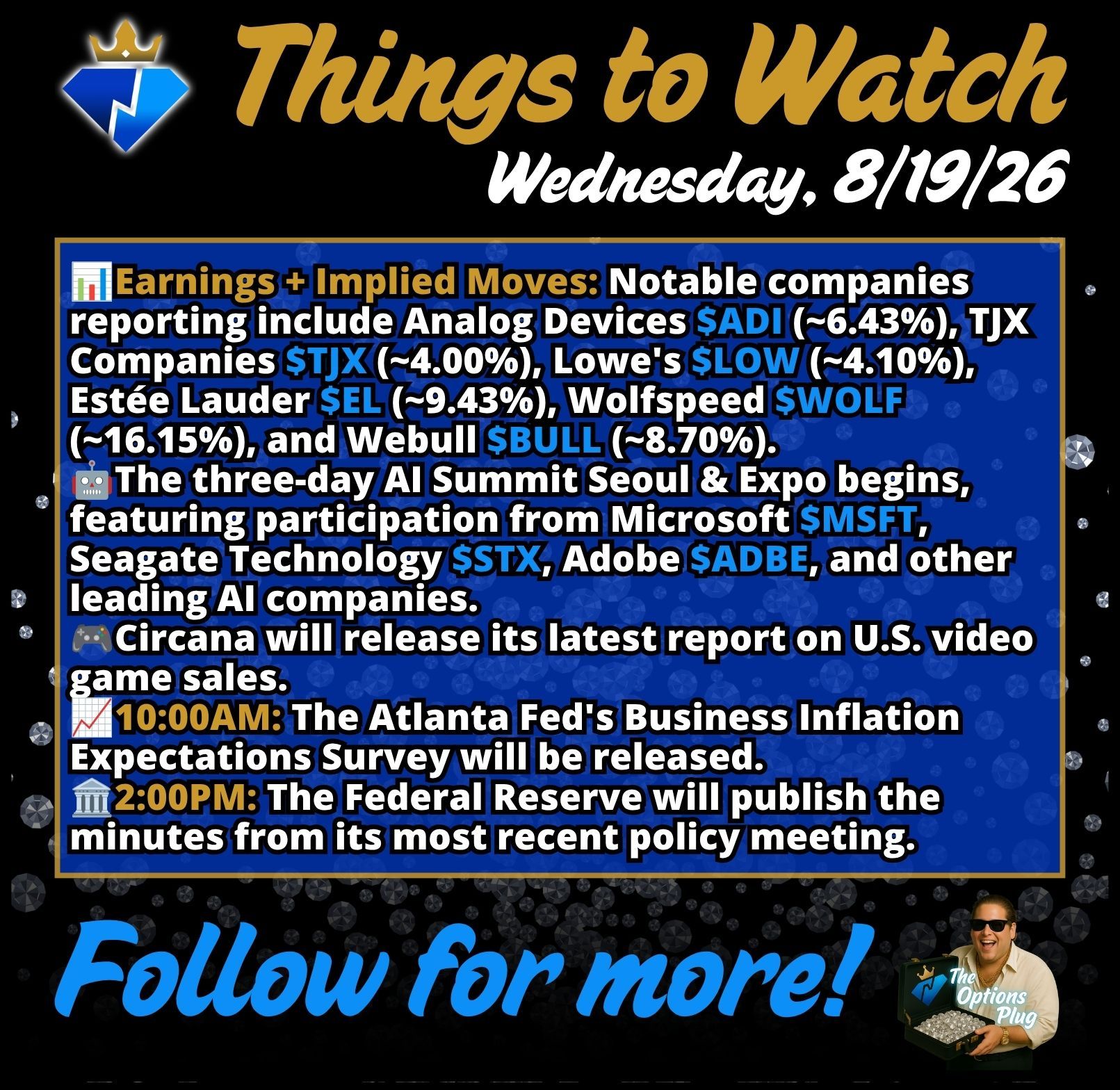 Things to Watch
Wednesday, 8/19/26

📊Earnings + Implied Moves: Notable companies reporting include Analog Devices \$ADI (~6.43%), TJX Companies \$TJX (~4.00%), Lowe's \$LOW (~4.10%), Estée Lauder \$EL (~9.43%), Wolfspeed \$WOLF (~16.15%), and Webull \$BULL (~8.70%).
🤖The three-day AI Summit Seoul & Expo begins, featuring participation from Microsoft \$MSFT, Seagate Technology \$STX, Adobe \$ADBE, and other leading AI companies.
🎮Circana will release its latest report on U.S. video game sales.
📈10:00AM: The Atlanta Fed's Business Inflation Expectations Survey will be released.
🏛️2:00PM: The Federal Reserve will publish the minutes from its most recent policy meeting.

Follow for more!

The Options Plug